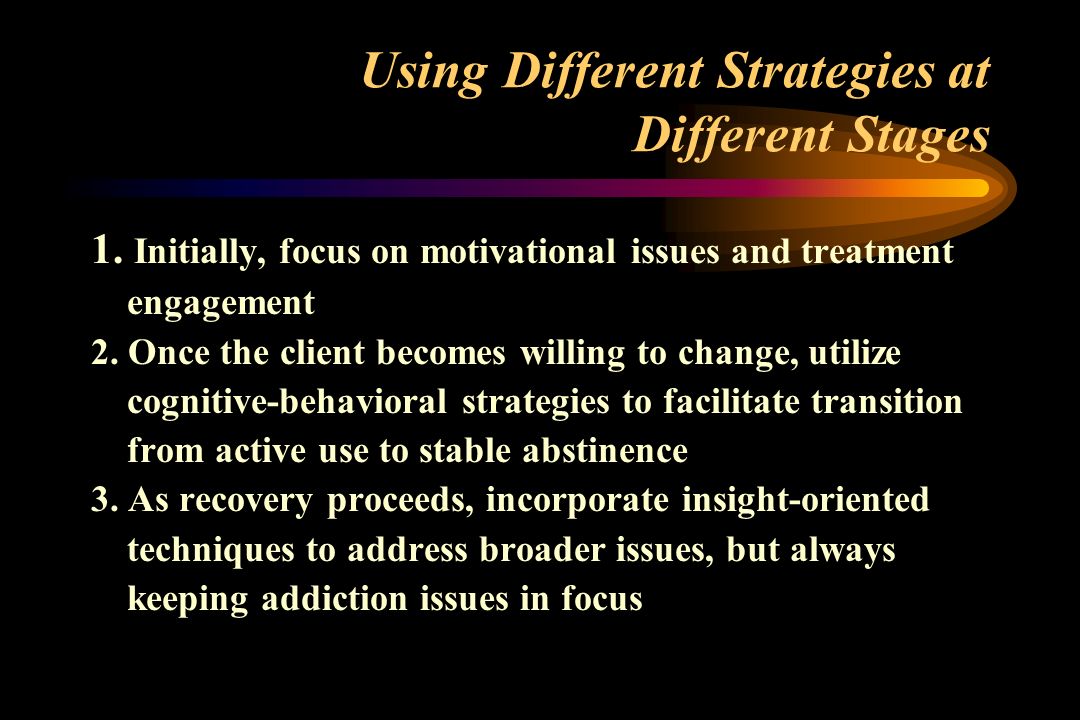 Using Different Strategies at Different Stages

1. Initially, focus on motivational issues and treatment engagement
2. Once the client becomes willing to change, utilize cognitive-behavioral strategies to facilitate transition from active use to stable abstinence
3. As recovery proceeds, incorporate insight-oriented techniques to address broader issues, but always keeping addiction issues in focus